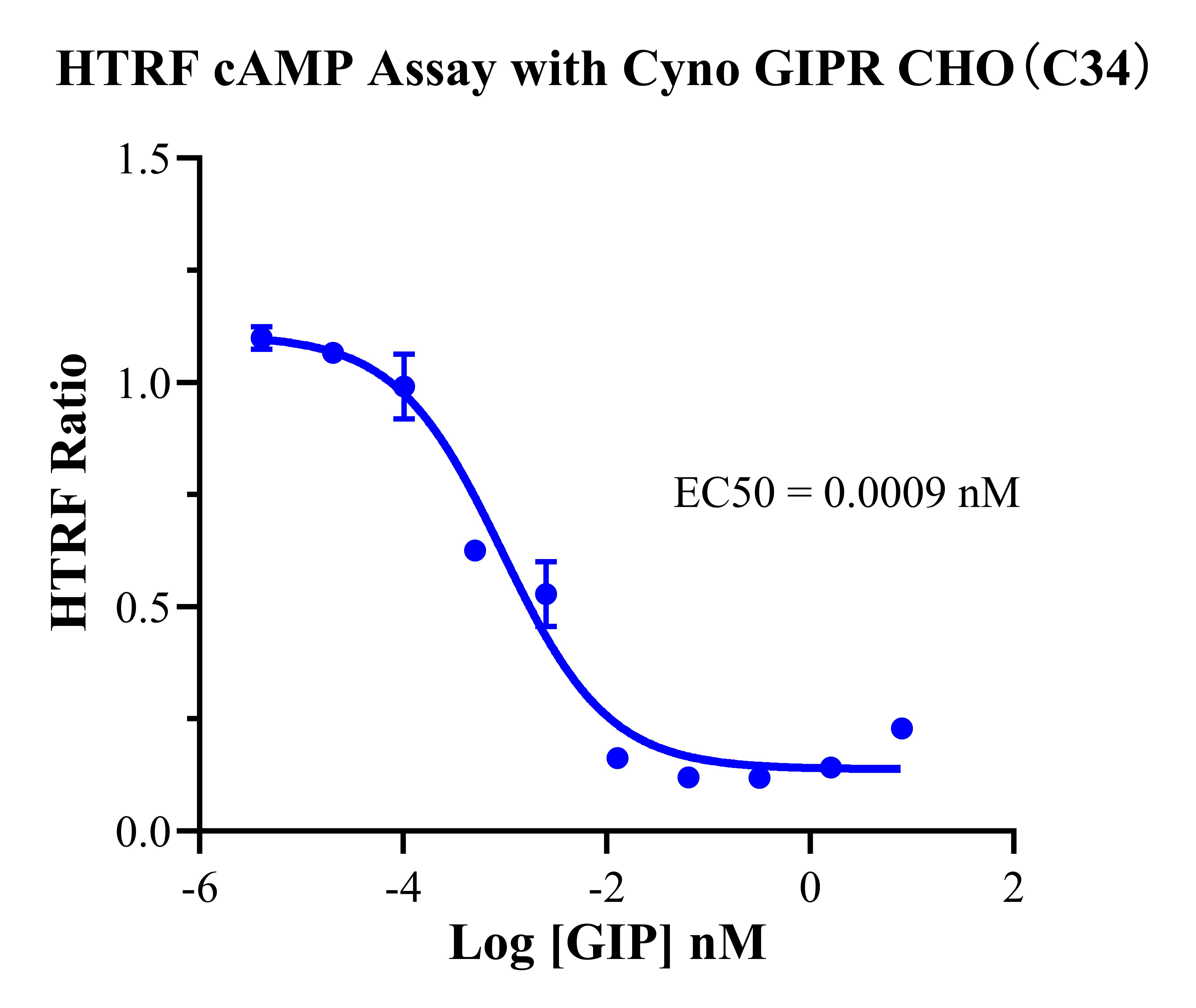 HTRF cAMP Assay with Cyno GIPR CHO（C34）

HTRF Ratio

1.5
1.0
0.5
0.0

EC50 = 0.0009 nM

-6
-4
-2
0
2

Log [GIP] nM